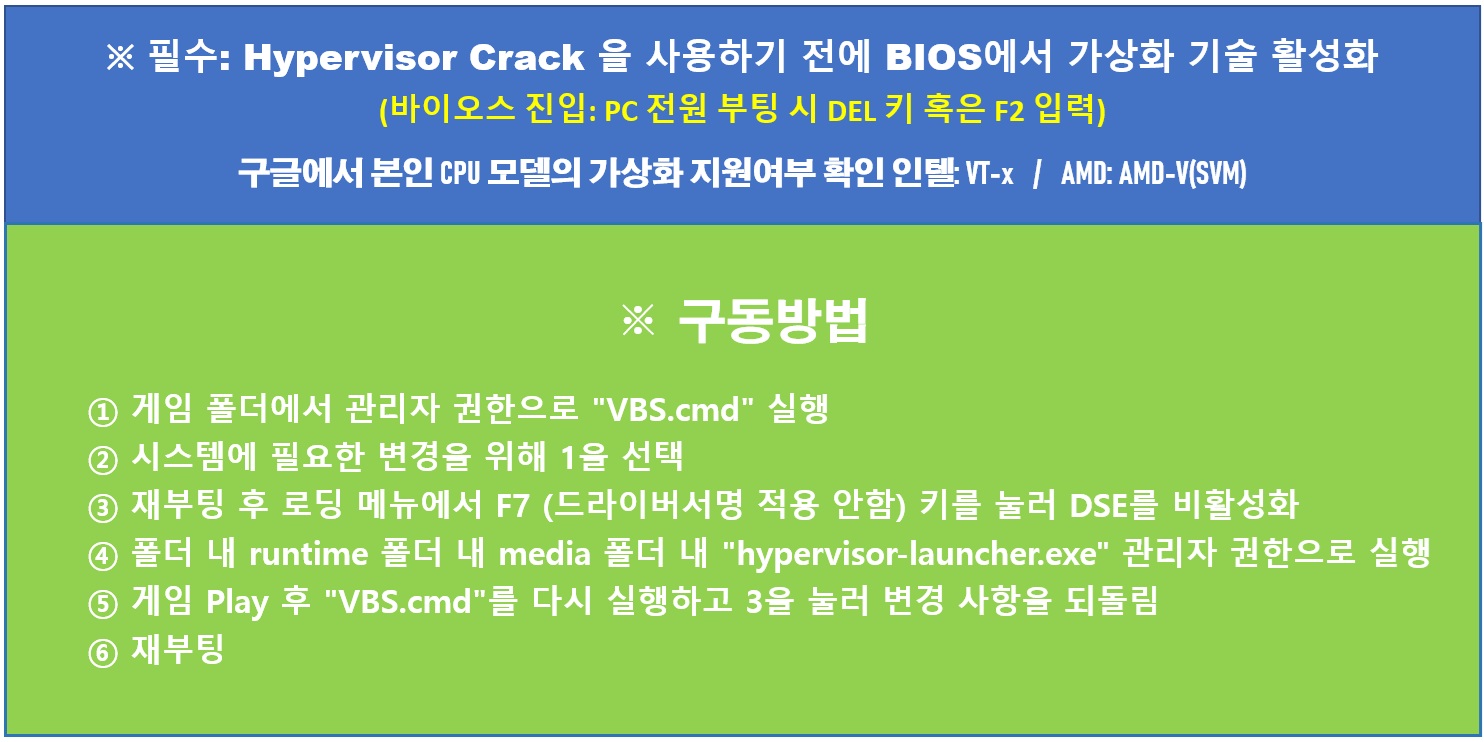 ※ 필수: Hypervisor Crack 을 사용하기 전에 BIOS에서 가상화 기술 활성화
(바이오스 진입: PC 전원 부팅 시 DEL 키 혹은 F2 입력)
구글에서 본인 CPU 모델의 가상화 지원여부 확인 인텔: VT-x / AMD: AMD-V(SVM)

※ 구동방법

① 게임 폴더에서 관리자 권한으로 "VBS.cmd" 실행
② 시스템에 필요한 변경을 위해 1을 선택
③ 재부팅 후 로딩 메뉴에서 F7 (드라이버서명 적용 안함) 키를 눌러 DSE를 비활성화
④ 폴더 내 runtime 폴더 내 media 폴더 내 "hypervisor-launcher.exe" 관리자 권한으로 실행
⑤ 게임 Play 후 "VBS.cmd"를 다시 실행하고 3을 눌러 변경 사항을 되돌림
⑥ 재부팅